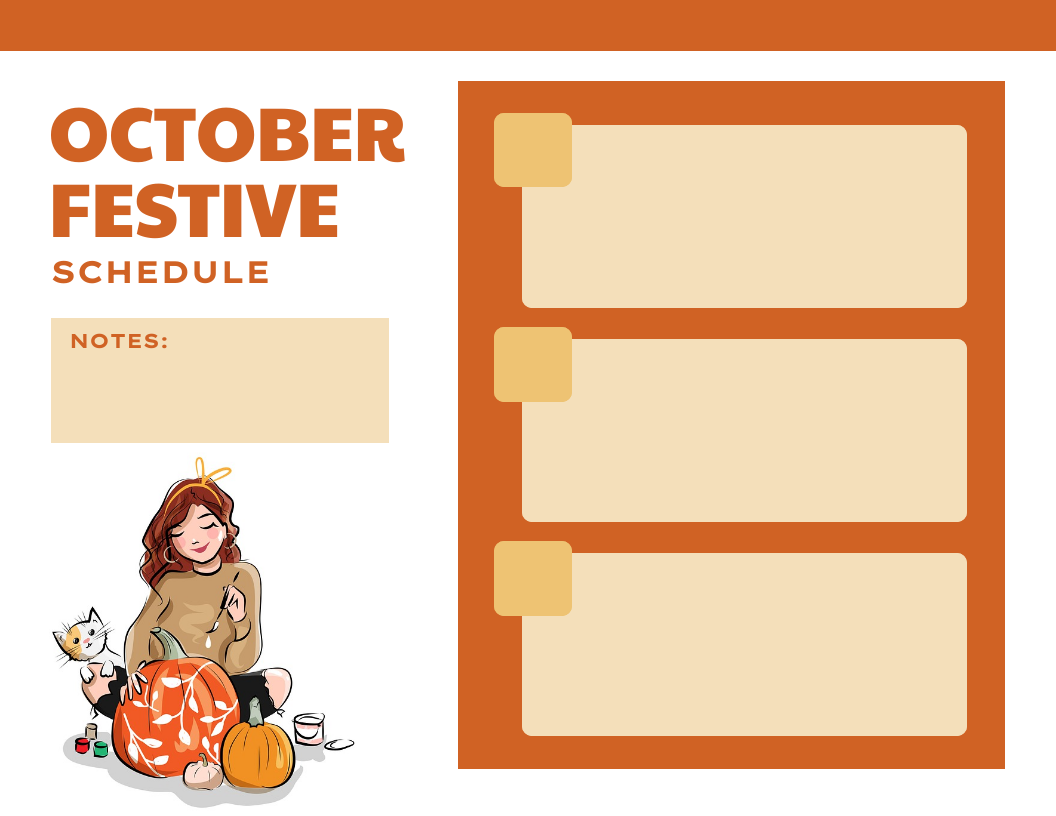 OCTOBER FESTIVE
SCHEDULE

NOTES: